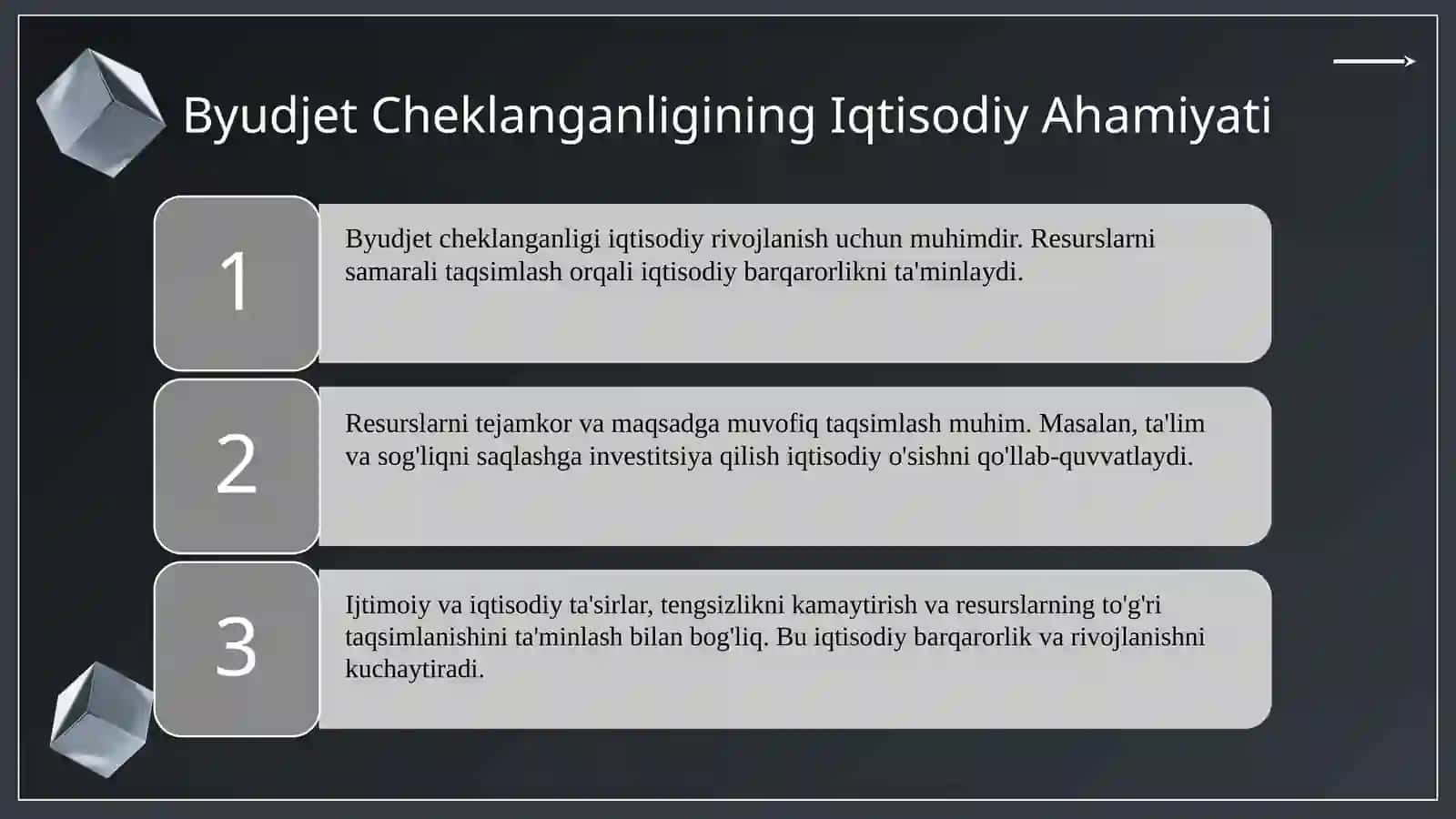 Byudjet Cheklanganligining Iqtisodiy Ahamiyati

1

Byudjet cheklanganligi iqtisodiy rivojlanish uchun muhimdir. Resurslarni samarali taqsimlash orqali iqtisodiy barqarorlikni ta'minlaydi.

2

Resurslarni tejamkor va maqsadga muvofiq taqsimlash muhim. Masalan, ta'lim va sog'liqni saqlashga investitsiya qilish iqtisodiy o'sishni qo'llab-quvvatlaydi.

3

Ijtimoiy va iqtisodiy ta'sirlar, tengsizlikni kamaytirish va resurslarning to'g'ri taqsimlanishini ta'minlash bilan bog'liq. Bu iqtisodiy barqarorlik va rivojlanishni kuchaytiradi.